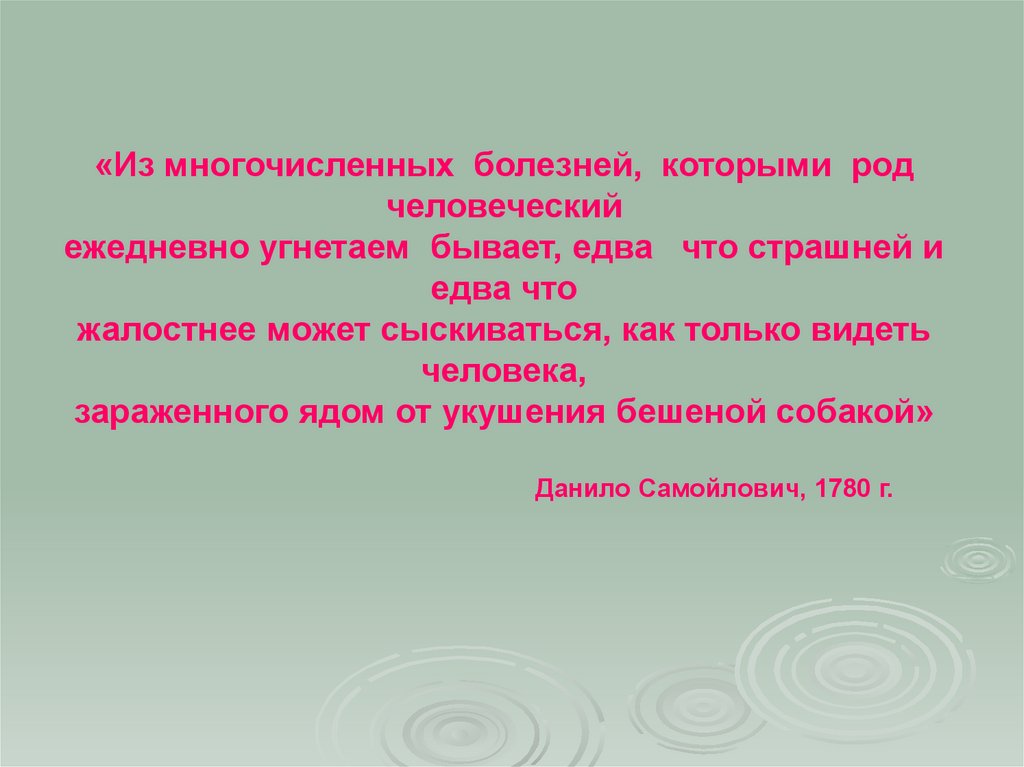 «Из многочисленных болезней, которыми род человеческий ежедневно угнетаем бывает, едва что страшней и едва что жалостнее может сыскиваться, как только видеть человека, зараженного ядом от укушения бешеной собакой»

Данило Самойлович, 1780 г.